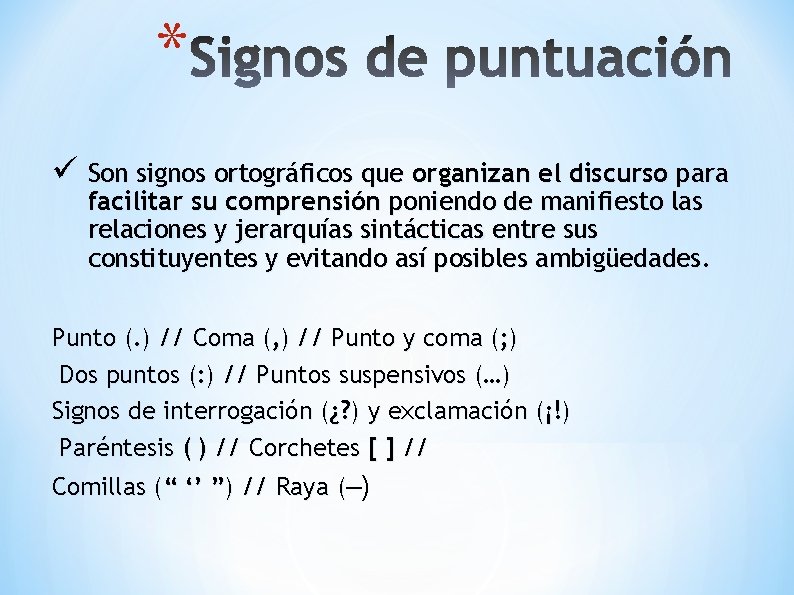 *Signos de puntuación

✓ Son signos ortográficos que organizan el discurso para facilitar su comprensión poniendo de manifiesto las relaciones y jerarquías sintácticas entre sus constituyentes y evitando así posibles ambigüedades.

Punto (.) // Coma (,) // Punto y coma (;)

Dos puntos (:) // Puntos suspensivos (…)

Signos de interrogación (¿?) y exclamación (¡!)

Paréntesis ( ) // Corchetes [ ] //

Comillas (“ ‘’ ”) // Raya (—)